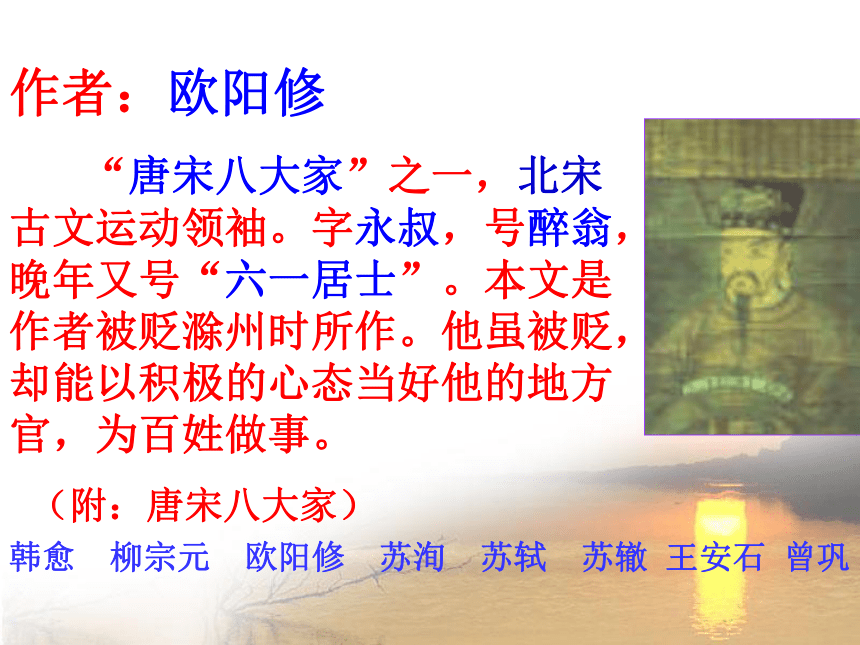 作者：欧阳修

“唐宋八大家”之一，北宋古文运动领袖。字永叔，号醉翁，晚年又号“六一居士”。本文是作者被贬滁州时所作。他虽被贬，却能以积极的心态当好他的地方官，为百姓做事。

（附：唐宋八大家）

韩愈　柳宗元　欧阳修　苏洵　苏轼　苏辙　王安石　曾巩